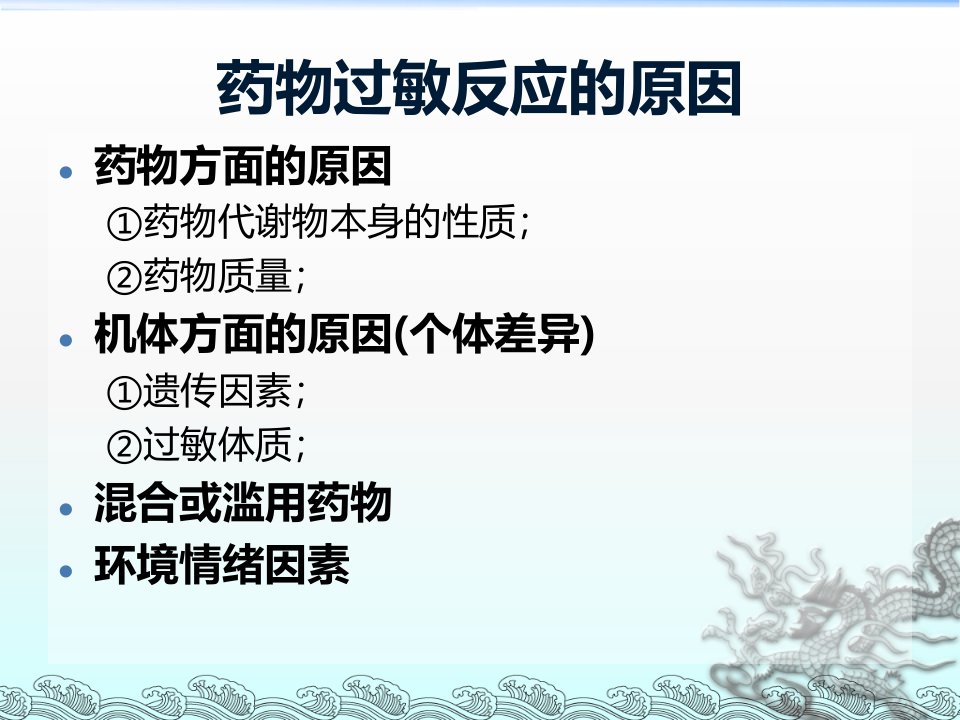 药物过敏反应的原因

• 药物方面的原因

①药物代谢物本身的性质;

②药物质量;

• 机体方面的原因(个体差异)

①遗传因素;

②过敏体质;

• 混合或滥用药物

• 环境情绪因素